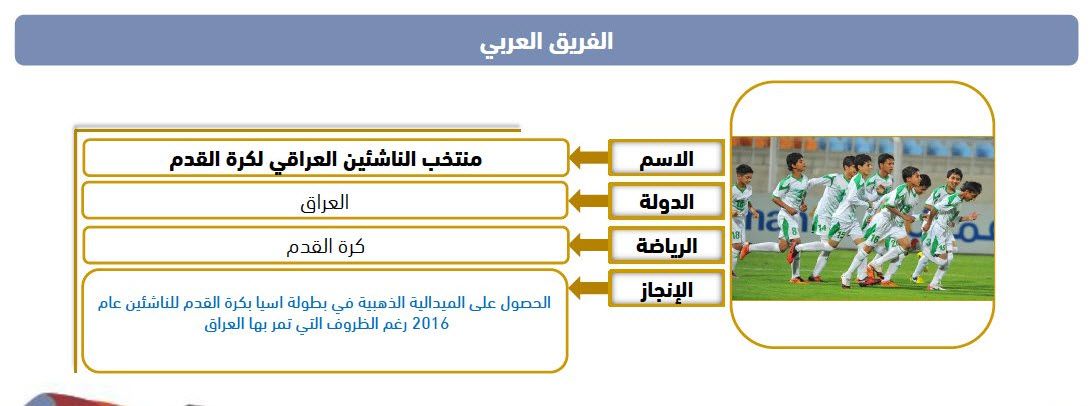 الفريق العربي

الاسم
منتخب الناشئين العراقي لكرة القدم

الدولة
العراق

الرياضة
كرة القدم

الإنجاز
الحصول على الميدالية الذهبية في بطولة اسيا بكرة القدم للناشئين عام 2016 رغم الظروف التي تمر بها العراق